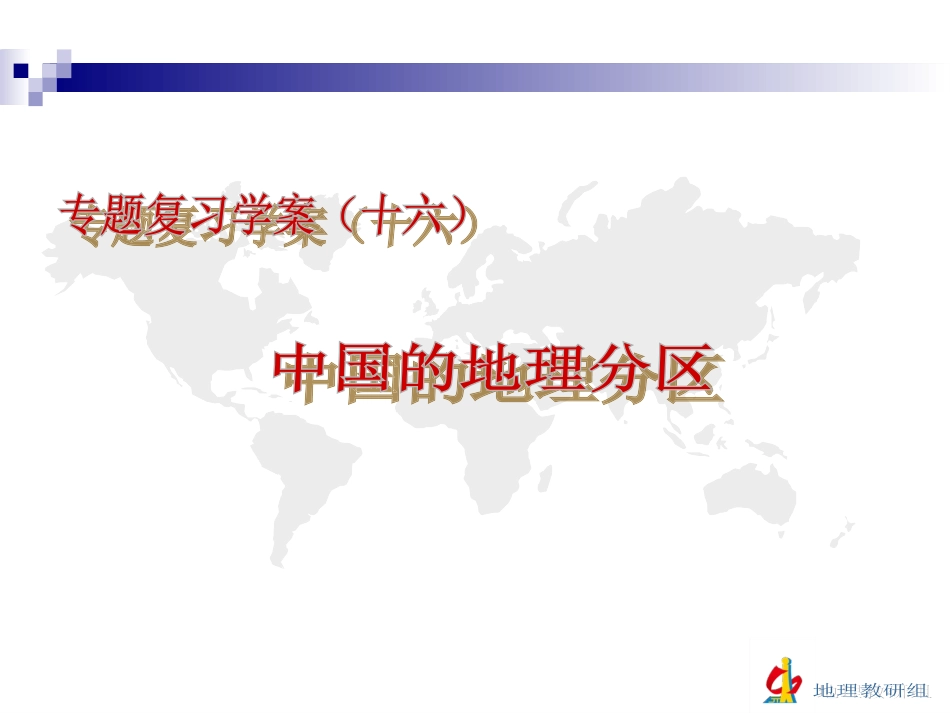 专题复习学案（十六）

中国的地理分区

地理教研组